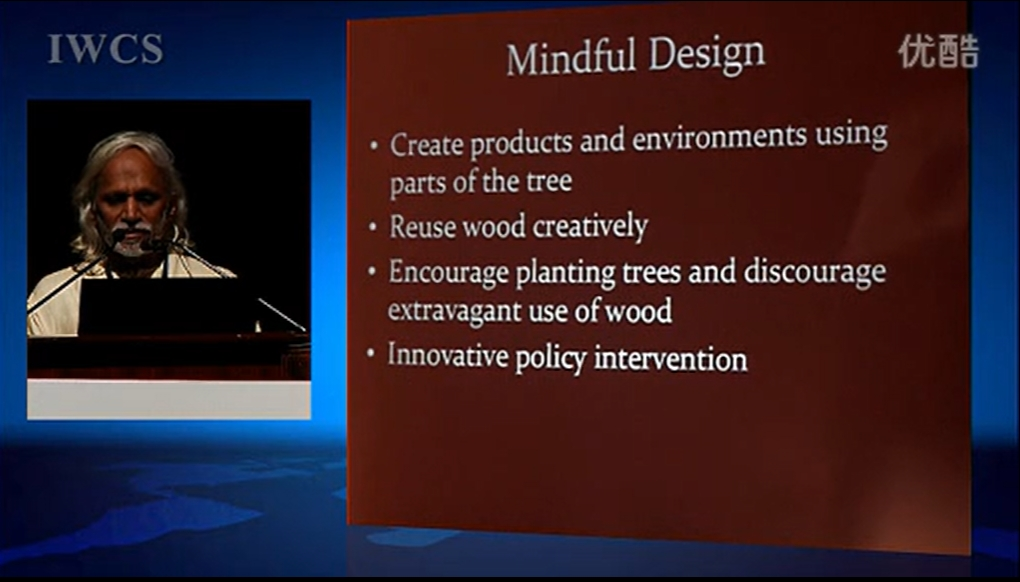 IWCS

优酷

Mindful Design

• Create products and environments using parts of the tree
• Reuse wood creatively
• Encourage planting trees and discourage extravagant use of wood
• Innovative policy intervention